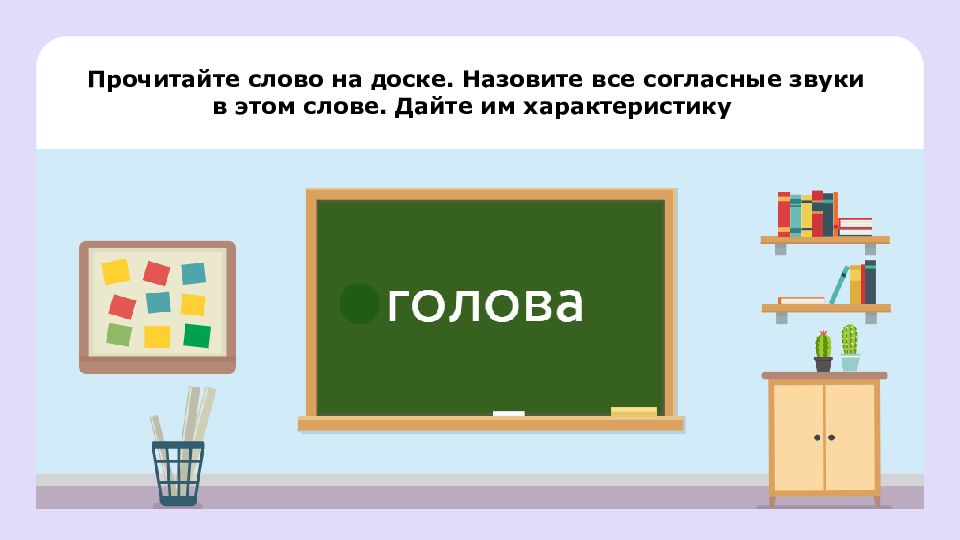 Прочитайте слово на доске. Назовите все согласные звуки в этом слове. Дайте им характеристику

голова